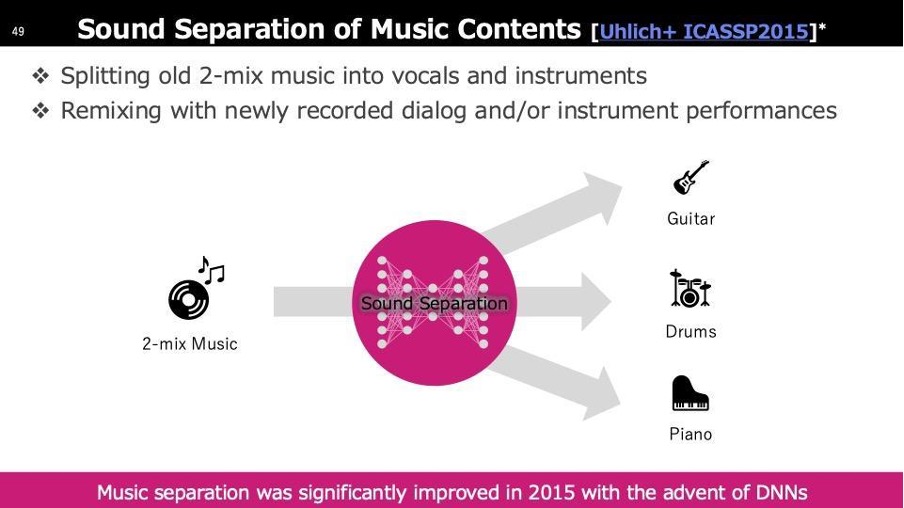 49

Sound Separation of Music Contents [Uhlich+ ICASSP2015]*

❖ Splitting old 2-mix music into vocals and instruments
❖ Remixing with newly recorded dialog and/or instrument performances

2-mix Music

Sound Separation

Guitar

Drums

Piano

Music separation was significantly improved in 2015 with the advent of DNNs